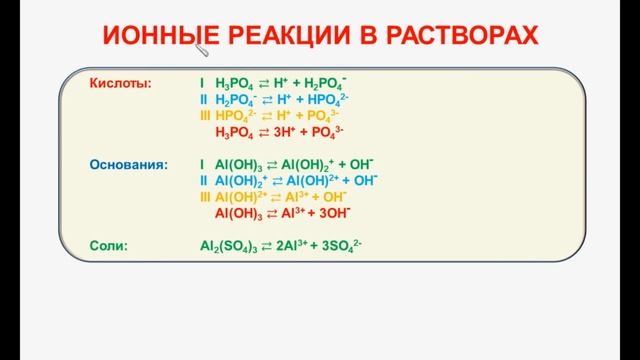 ИОННЫЕ РЕАКЦИИ В РАСТВОРАХ

Кислоты: I $H_3PO_4 \rightleftarrows H^+ + H_2PO_4^-$
II $H_2PO_4^- \rightleftarrows H^+ + HPO_4^{2-}$
III $HPO_4^{2-} \rightleftarrows H^+ + PO_4^{3-}$
$H_3PO_4 \rightleftarrows 3H^+ + PO_4^{3-}$

Основания: I $Al(OH)_3 \rightleftarrows Al(OH)_2^+ + OH^-$
II $Al(OH)_2^+ \rightleftarrows Al(OH)^{2+} + OH^-$
III $Al(OH)^{2+} \rightleftarrows Al^{3+} + OH^-$
$Al(OH)_3 \rightleftarrows Al^{3+} + 3OH^-$

Соли: $Al_2(SO_4)_3 \rightleftarrows 2Al^{3+} + 3SO_4^{2-}$